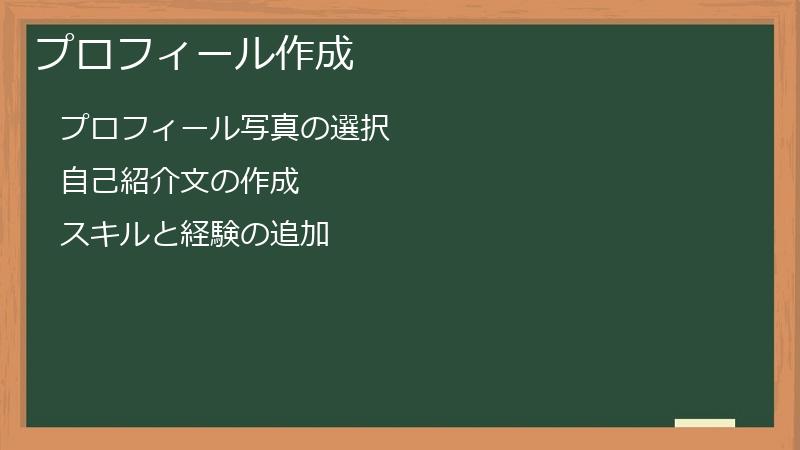 プロフィール作成

プロフィール写真の選択

自己紹介文の作成

スキルと経験の追加